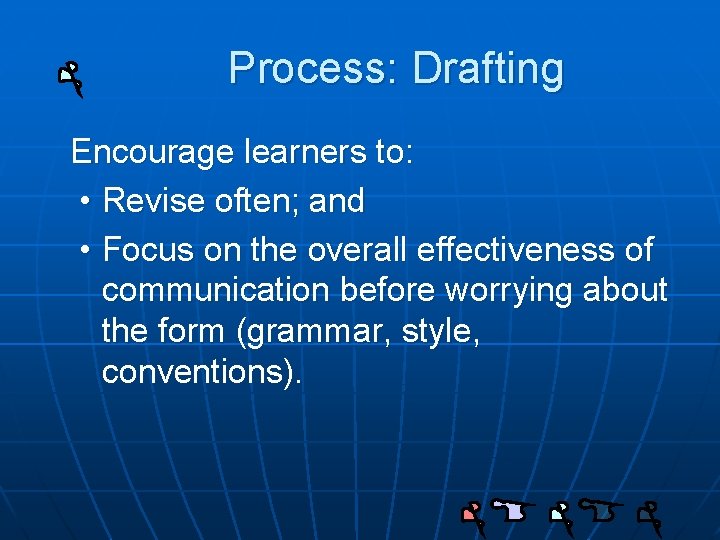 Process: Drafting

Encourage learners to:

• Revise often; and

• Focus on the overall effectiveness of communication before worrying about the form (grammar, style, conventions).